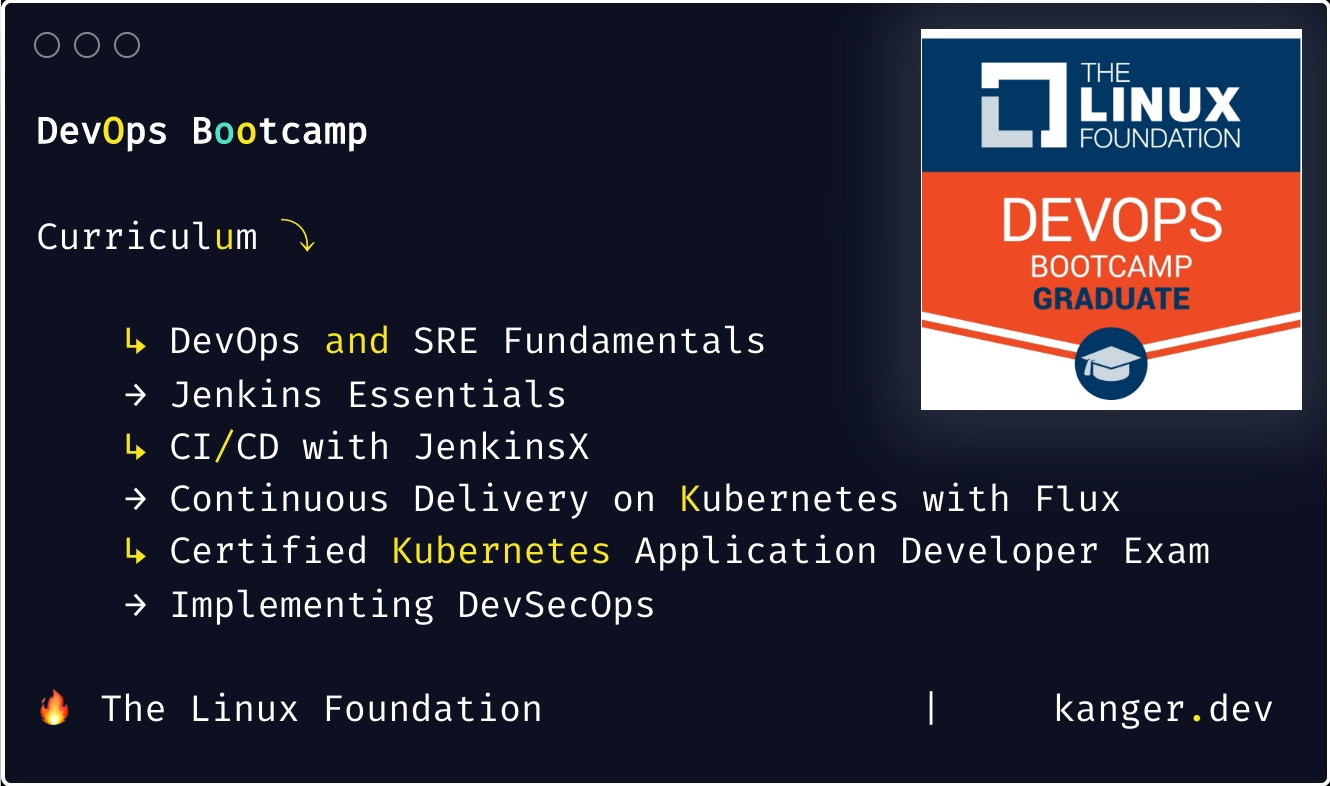 DevOps Bootcamp

Curriculum ⤵

↳ DevOps and SRE Fundamentals
→ Jenkins Essentials
↳ CI/CD with JenkinsX
→ Continuous Delivery on Kubernetes with Flux
↳ Certified Kubernetes Application Developer Exam
→ Implementing DevSecOps

🔥 The Linux Foundation | kanger.dev

THE LINUX FOUNDATION

DEVOPS
BOOTCAMP
GRADUATE